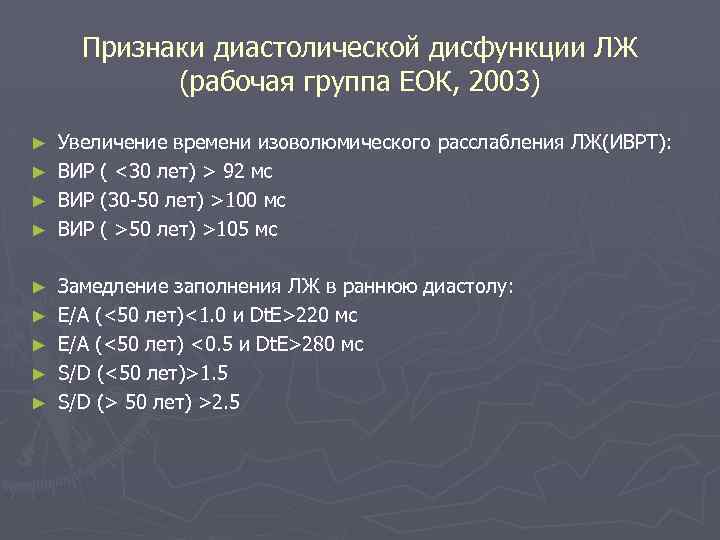 Признаки диастолической дисфункции ЛЖ (рабочая группа ЕОК, 2003)

► Увеличение времени изоволюмического расслабления ЛЖ(ИВРТ):
► ВИР ( <30 лет) > 92 мс
► ВИР (30-50 лет) >100 мс
► ВИР ( >50 лет) >105 мс

► Замедление заполнения ЛЖ в раннюю диастолу:
► E/A (<50 лет)<1.0 и DtE>220 мс
► E/A (<50 лет) <0.5 и DtE>280 мс
► S/D (<50 лет)>1.5
► S/D (> 50 лет) >2.5